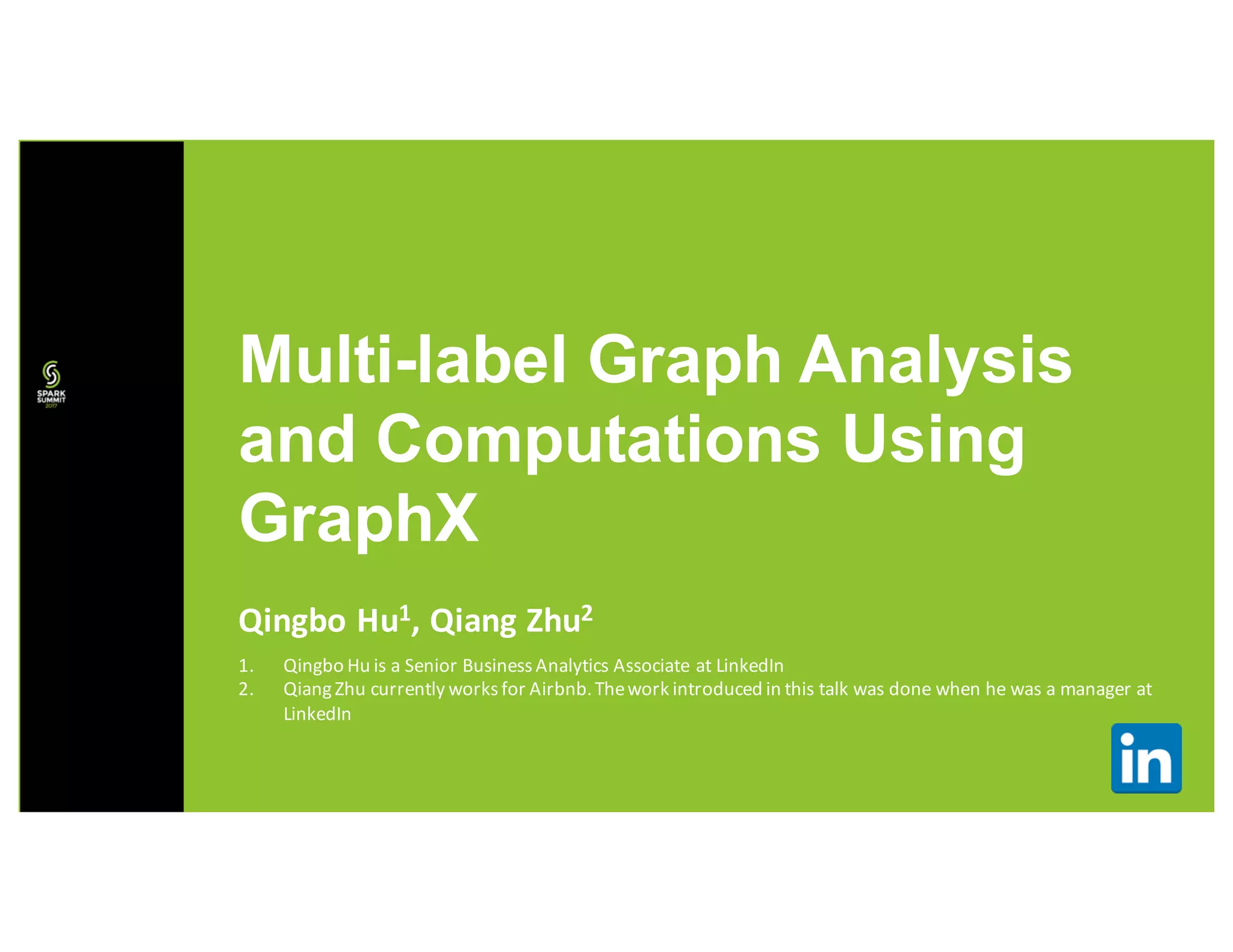 SPARK SUMMIT 2017

Multi-label Graph Analysis and Computations Using GraphX

Qingbo Hu$^1$, Qiang Zhu$^2$

1. Qingbo Hu is a Senior Business Analytics Associate at LinkedIn
2. Qiang Zhu currently works for Airbnb. The work introduced in this talk was done when he was a manager at LinkedIn

in